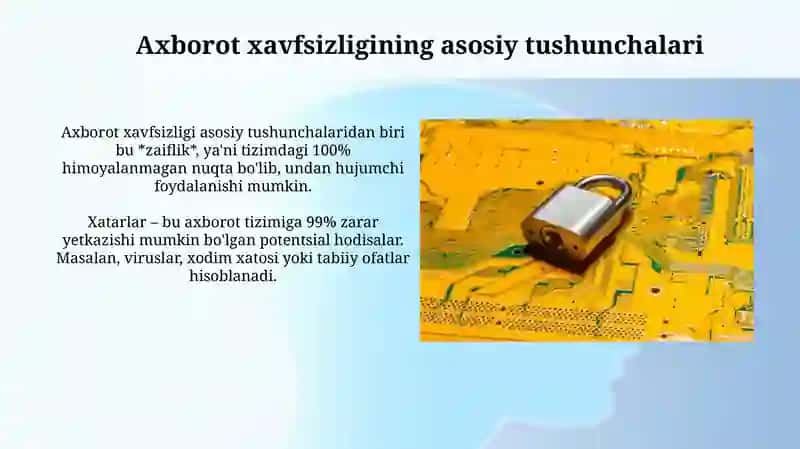 Axborot xavfsizligining asosiy tushunchalari

Axborot xavfsizligi asosiy tushunchalaridan biri bu *zaiflik*, ya'ni tizimdagi 100% himoyalanmagan nuqta bo'lib, undan hujumchi foydalanishi mumkin.

Xatarlar – bu axborot tizimiga 99% zarar yetkazishi mumkin bo'lgan potentsial hodisalar. Masalan, viruslar, xodim xatosi yoki tabiiy ofatlar hisoblanadi.